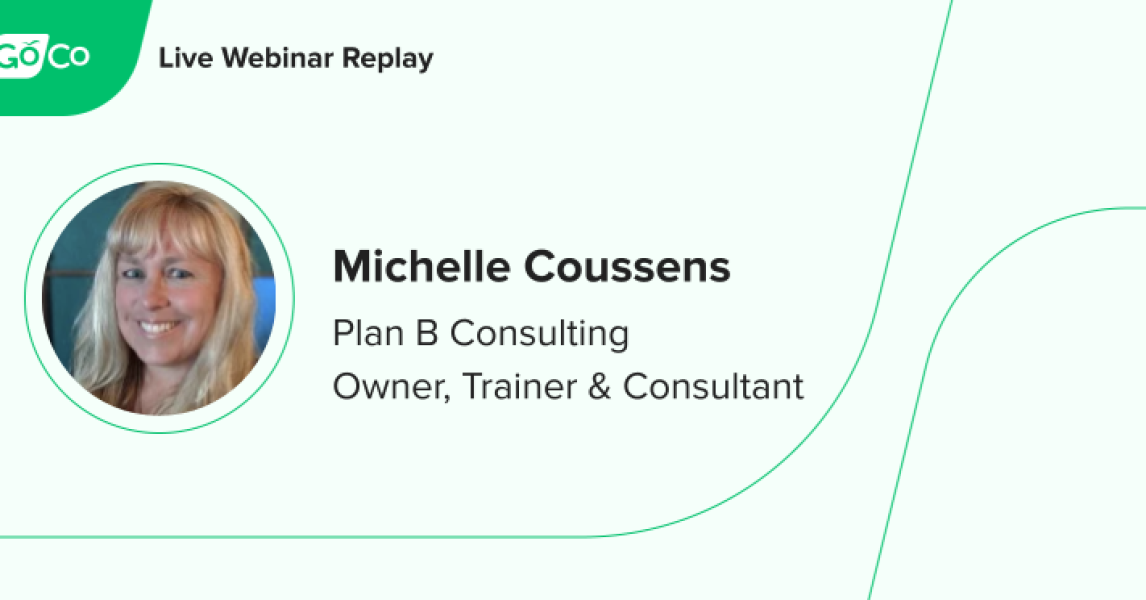 GoCo

Live Webinar Replay

Michelle Coussens

Plan B Consulting

Owner, Trainer & Consultant